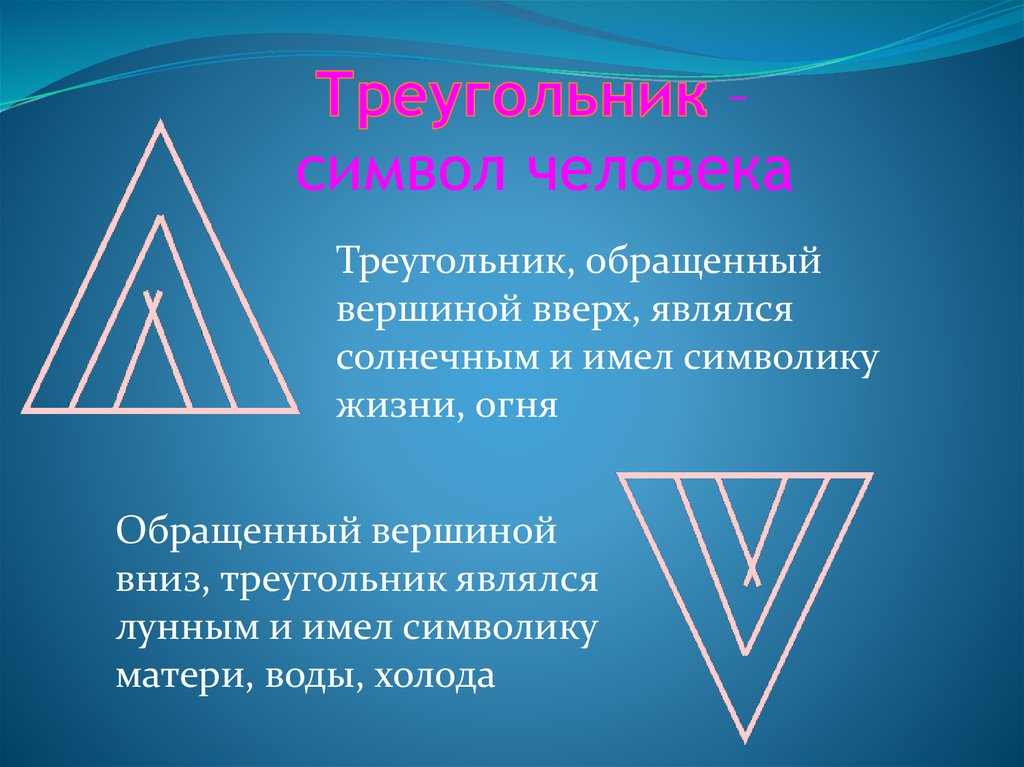 Треугольник – символ человека

Треугольник, обращенный вершиной вверх, являлся солнечным и имел символику жизни, огня

Обращенный вершиной вниз, треугольник являлся лунным и имел символику матери, воды, холода